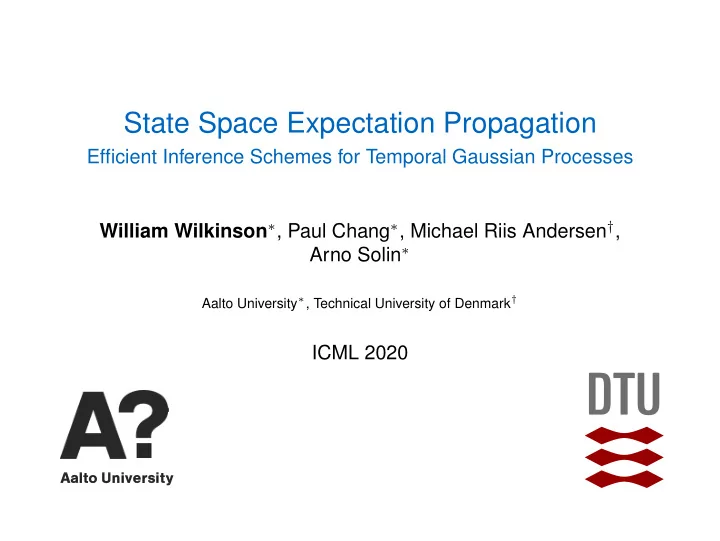 State Space Expectation Propagation
Efficient Inference Schemes for Temporal Gaussian Processes

William Wilkinson$^*$, Paul Chang$^*$, Michael Riis Andersen$^\dagger$, Arno Solin$^*$

Aalto University$^*$, Technical University of Denmark$^\dagger$

ICML 2020

A?
Aalto University

DTU